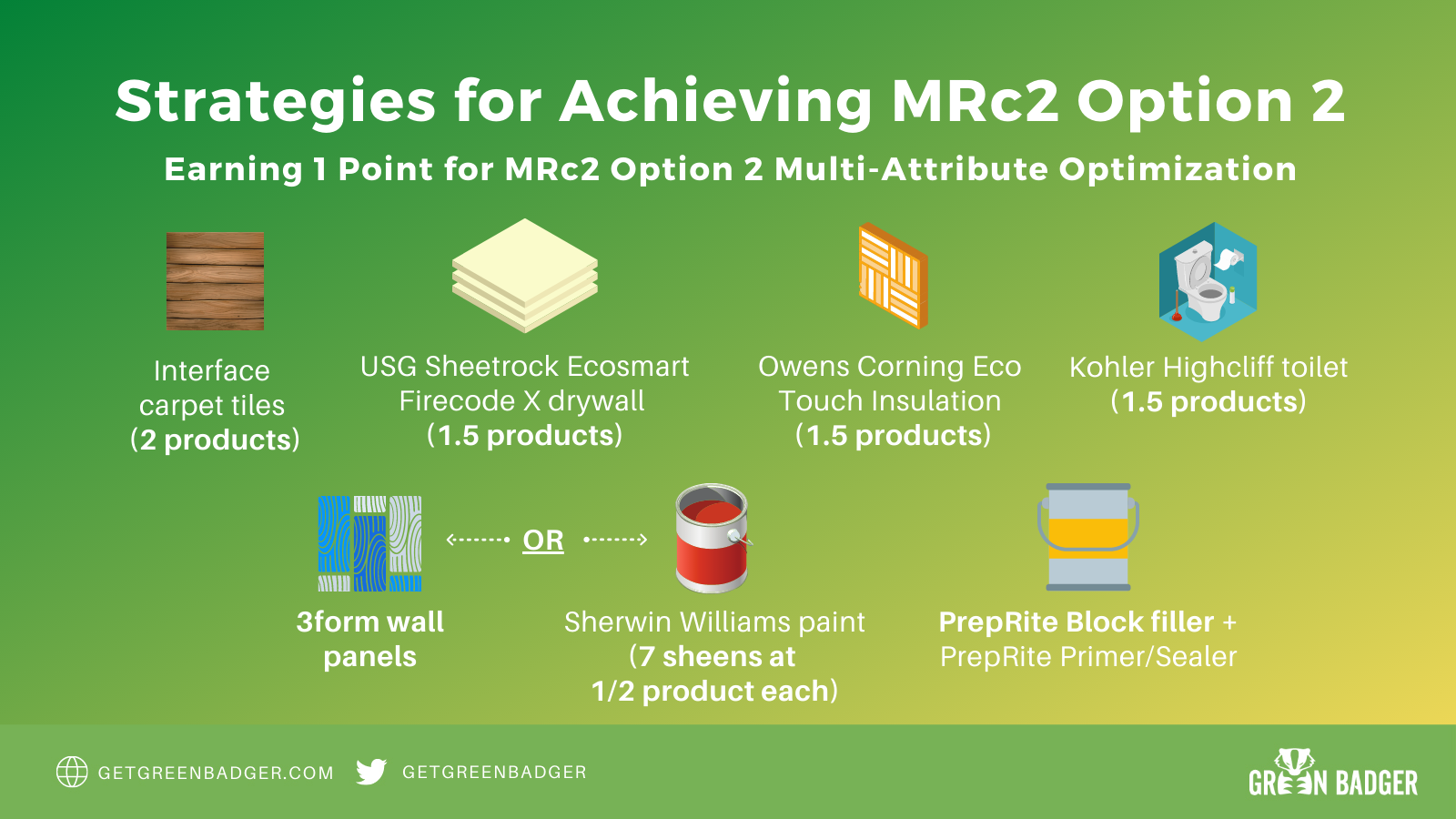 Strategies for Achieving MRc2 Option 2

Earning 1 Point for MRc2 Option 2 Multi-Attribute Optimization

Interface carpet tiles (2 products)

USG Sheetrock Ecosmart Firecode X drywall (1.5 products)

Owens Corning Eco Touch Insulation (1.5 products)

Kohler Highcliff toilet (1.5 products)

3form wall panels

OR

Sherwin Williams paint (7 sheens at 1/2 product each)

PrepRite Block filler + PrepRite Primer/Sealer

GETGREENBADGER.COM

GETGREENBADGER

GREEN BADGER